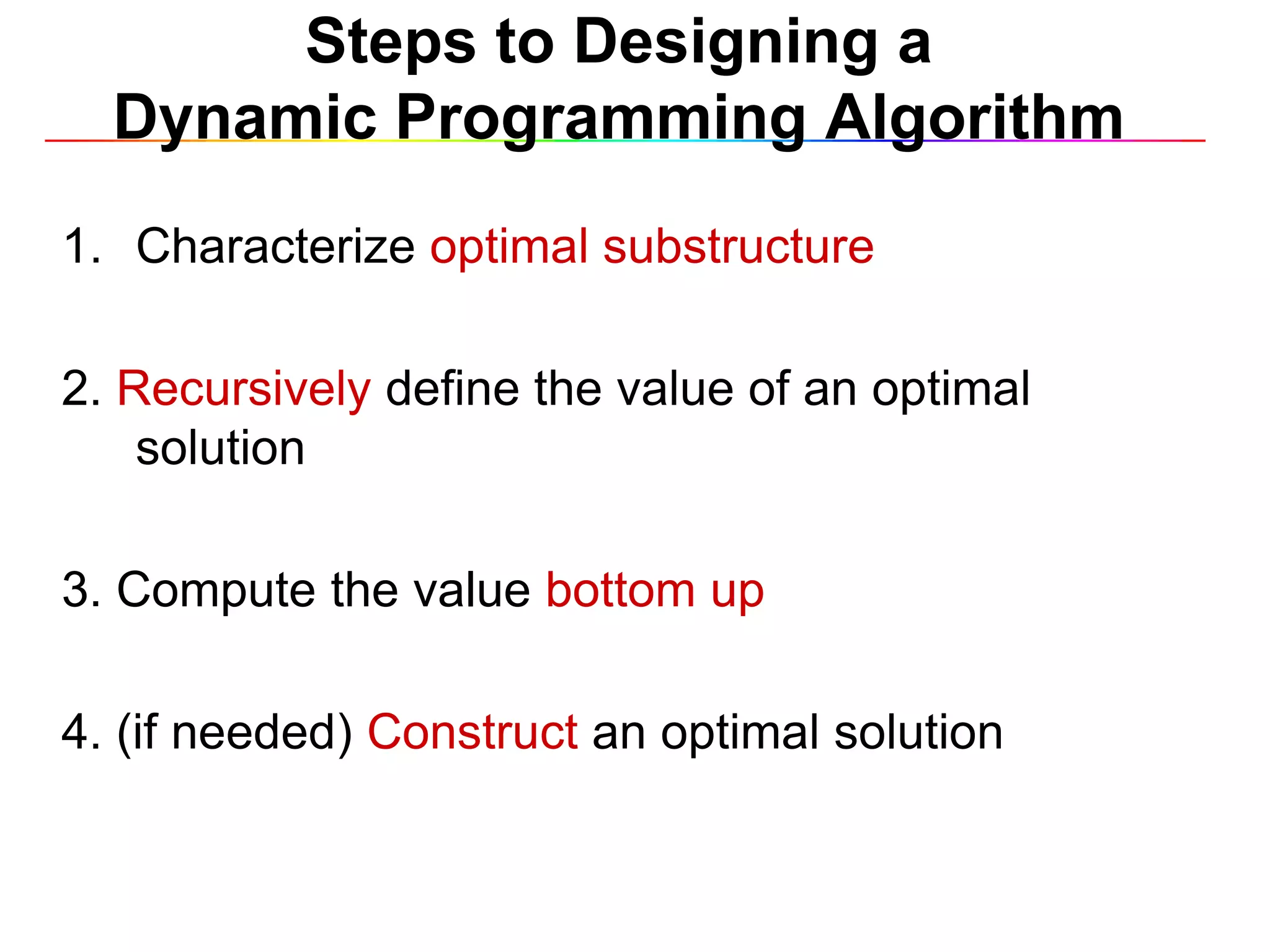 Steps to Designing a Dynamic Programming Algorithm

1. Characterize optimal substructure

2. Recursively define the value of an optimal solution

3. Compute the value bottom up

4. (if needed) Construct an optimal solution